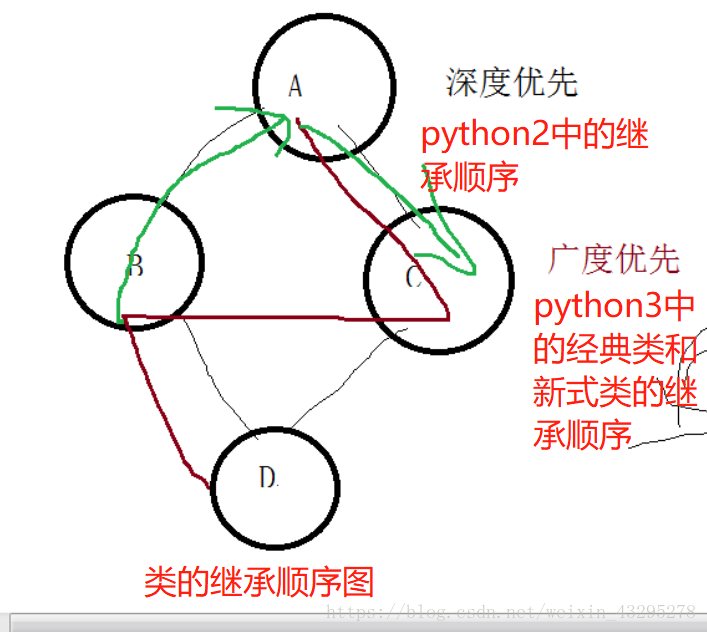 A

深度优先

python2中的继承顺序

B

C

广度优先

python3中的经典类和新式类的继承顺序

D

类的继承顺序图

https://blog.csdn.net/weixin_43295278